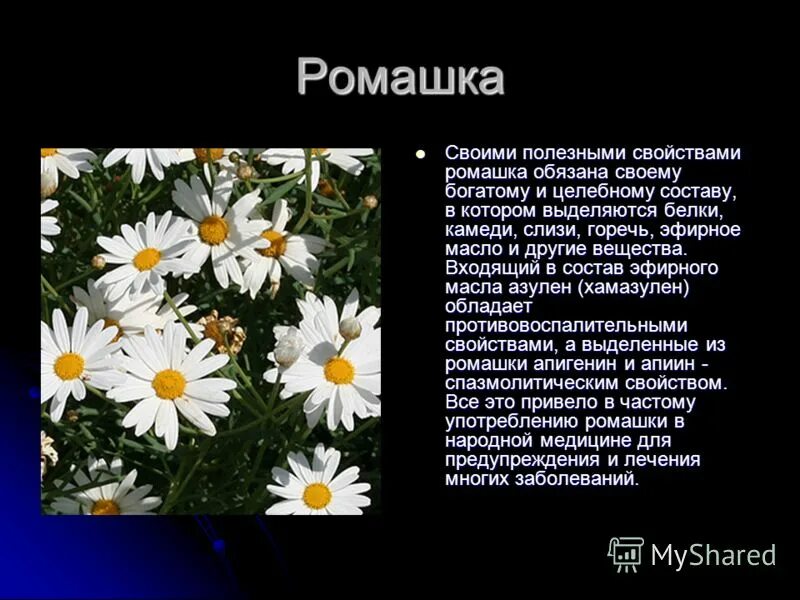 Ромашка

Своими полезными свойствами ромашка обязана своему богатому и целебному составу, в котором выделяются белки, камеди, слизи, горечь, эфирное масло и другие вещества. Входящий в состав эфирного масла азулен (хамазулен) обладает противовоспалительными свойствами, а выделенные из ромашки апигенин и апиин - спазмолитическим свойством. Все это привело в частому употреблению ромашки в народной медицине для предупреждения и лечения многих заболеваний.

MyShared